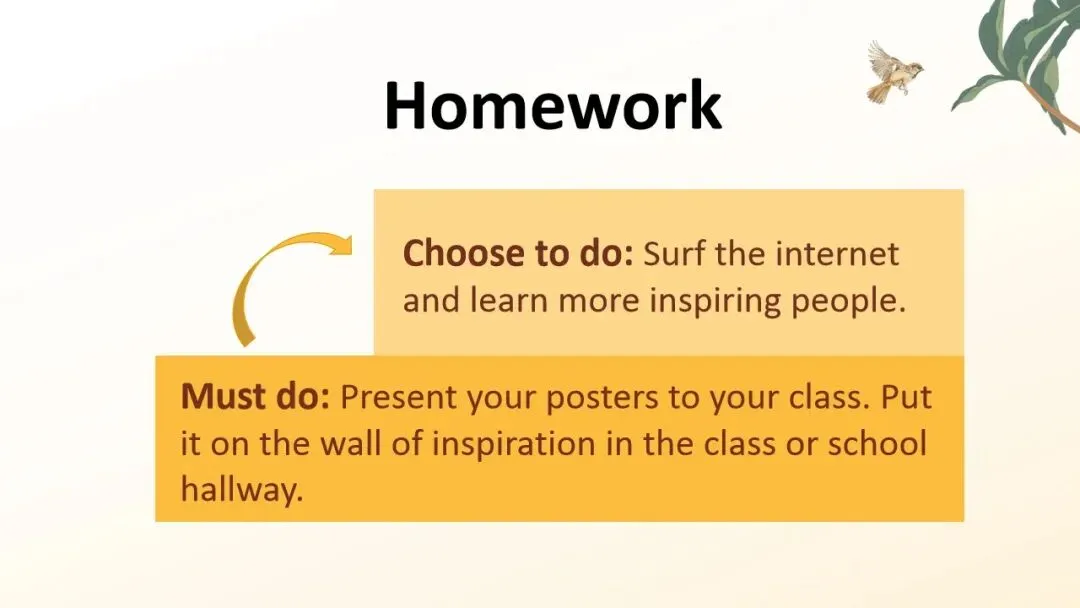 Homework

Choose to do: Surf the internet and learn more inspiring people.

Must do: Present your posters to your class. Put it on the wall of inspiration in the class or school hallway.